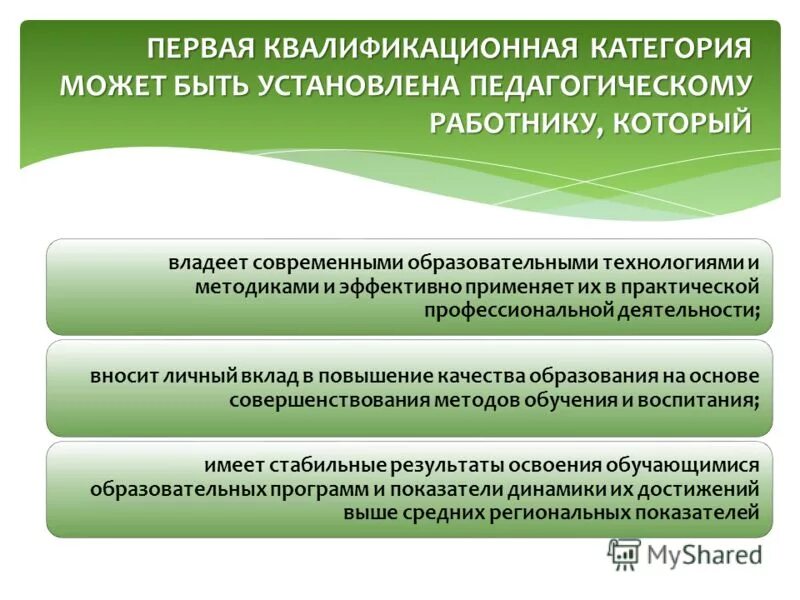 ПЕРВАЯ КВАЛИФИКАЦИОННАЯ КАТЕГОРИЯ МОЖЕТ БЫТЬ УСТАНОВЛЕНА ПЕДАГОГИЧЕСКОМУ РАБОТНИКУ, КОТОРЫЙ

владеет современными образовательными технологиями и методиками и эффективно применяет их в практической профессиональной деятельности;

вносит личный вклад в повышение качества образования на основе совершенствования методов обучения и воспитания;

имеет стабильные результаты освоения обучающимися образовательных программ и показатели динамики их достижений выше средних региональных показателей

MyShared